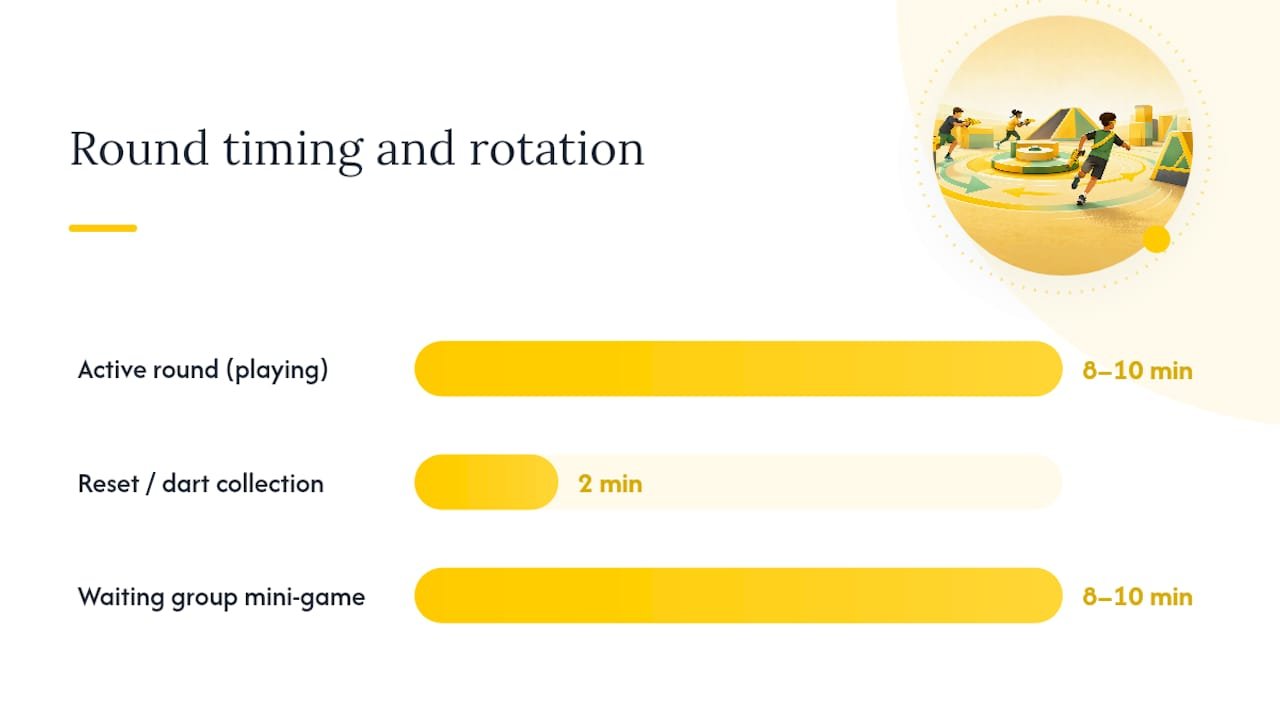 Round timing and rotation

Active round (playing)

8–10 min

Reset / dart collection

2 min

Waiting group mini-game

8–10 min